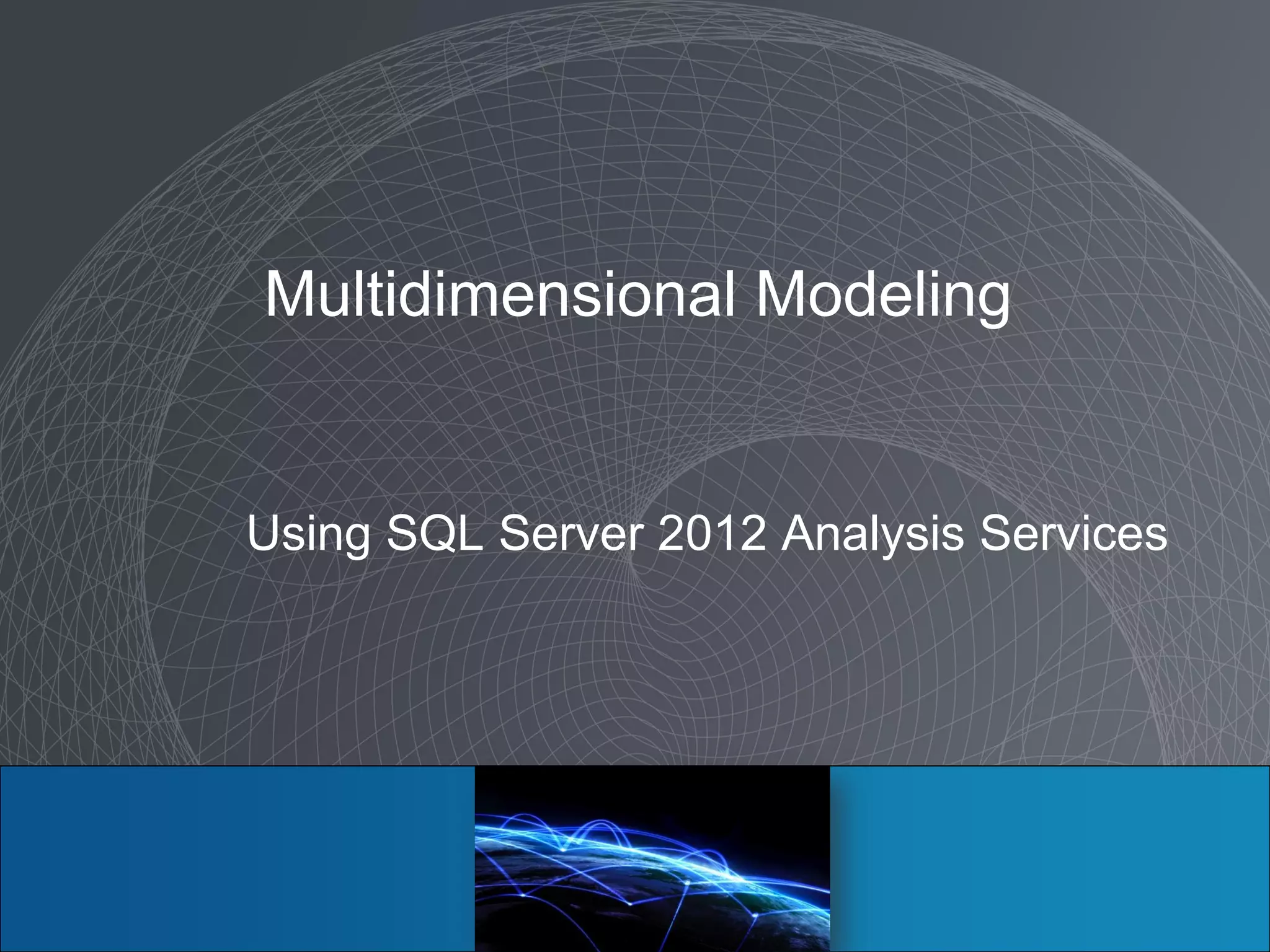 Multidimensional Modeling

Using SQL Server 2012 Analysis Services